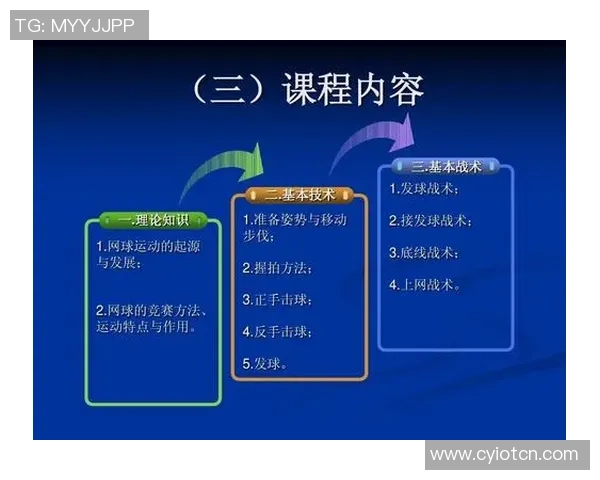 TG: MYYJJPP

（三）课程内容

一.理论知识

1.网球运动的起源与发展；

2.网球的竞赛方法、运动特点与作用。

二.基本技术

1.准备姿势与移动步伐；

2.握拍方法；

3.正手击球；

4.反手击球；

5.发球。

三.基本战术

1.发球战术；

2.接发球战术；

3.底线战术；

4.上网战术。

www.cyiotcn.com